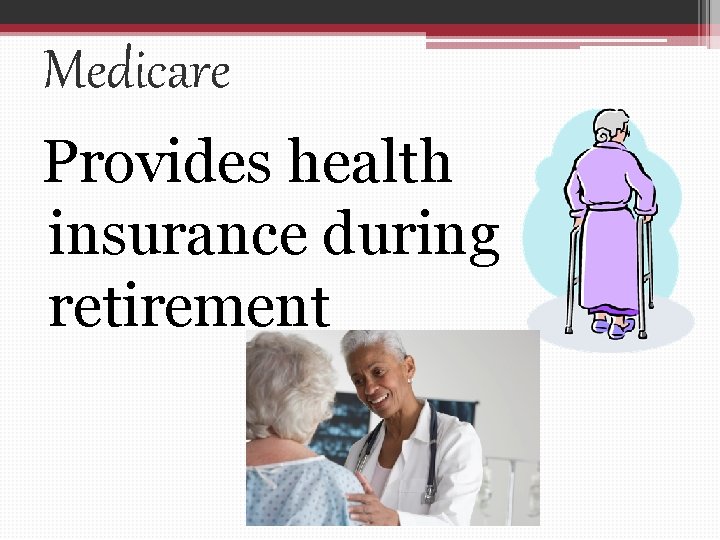 Medicare

Provides health insurance during retirement